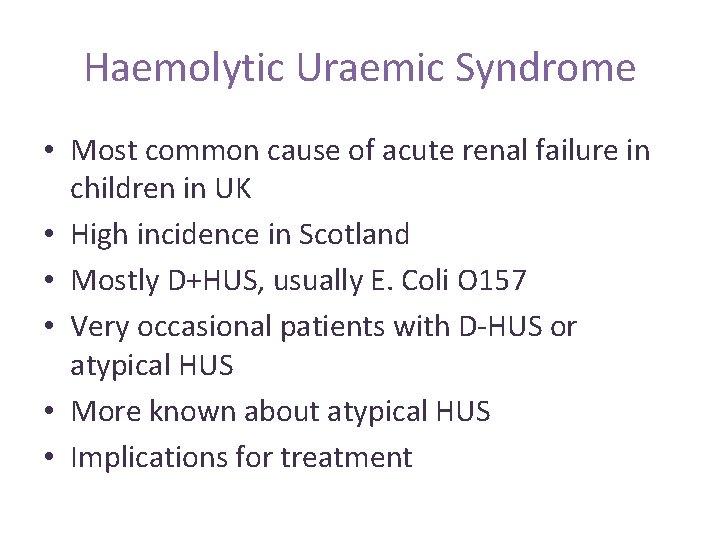 Haemolytic Uraemic Syndrome

• Most common cause of acute renal failure in children in UK
• High incidence in Scotland
• Mostly D+HUS, usually E. Coli O157
• Very occasional patients with D-HUS or atypical HUS
• More known about atypical HUS
• Implications for treatment